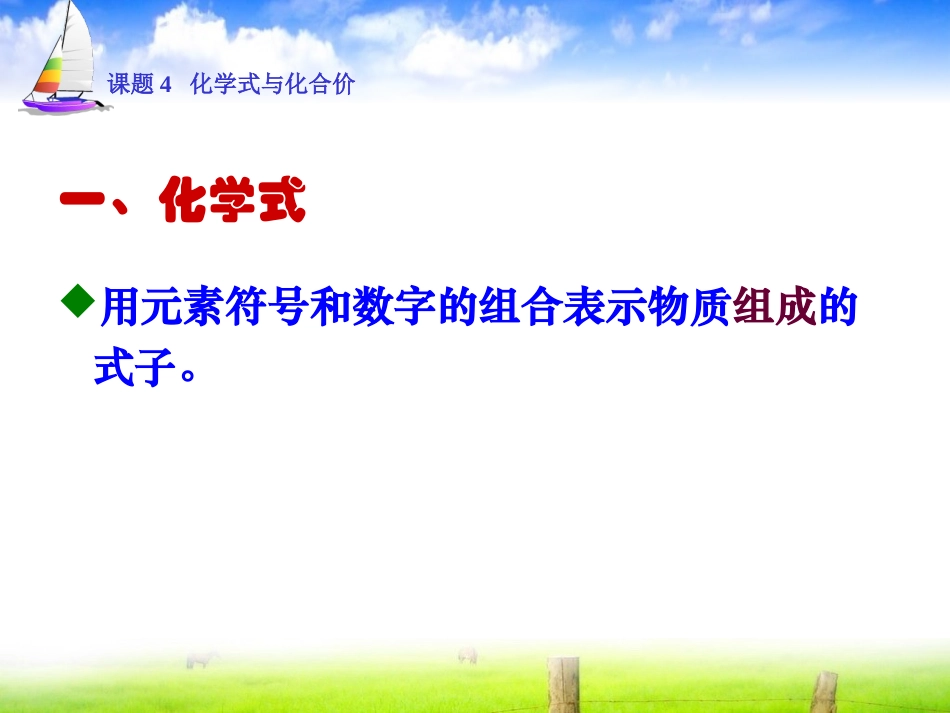 课题 4 化学式与化合价

一、化学式

◆用元素符号和数字的组合表示物质组成的式子。